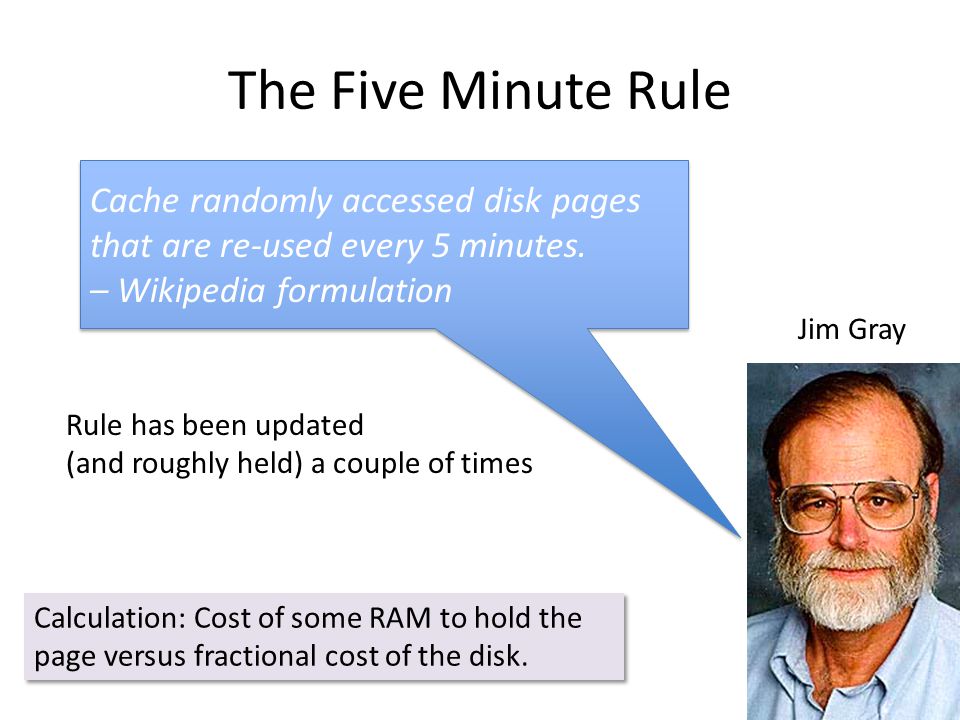 The Five Minute Rule

Cache randomly accessed disk pages that are re-used every 5 minutes.
– Wikipedia formulation

Jim Gray

Rule has been updated
(and roughly held) a couple of times

Calculation: Cost of some RAM to hold the page versus fractional cost of the disk.